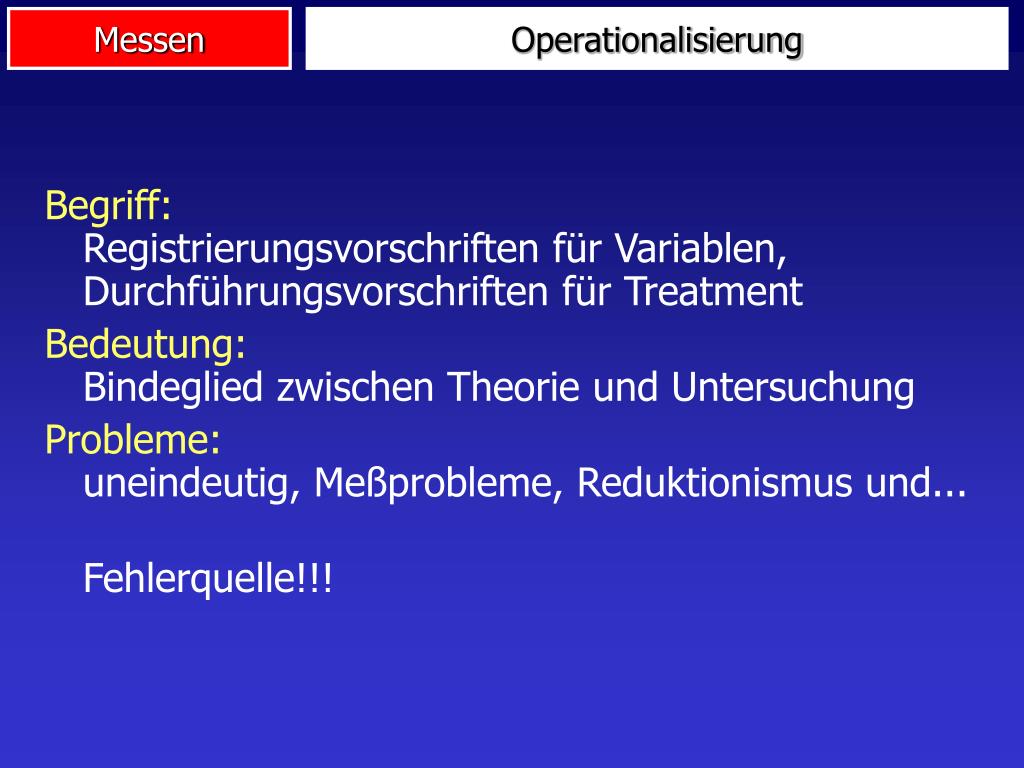 Messen

Operationalisierung

Begriff:
Registrierungsvorschriften für Variablen, Durchführungsvorschriften für Treatment

Bedeutung:
Bindeglied zwischen Theorie und Untersuchung

Probleme:
uneindeutig, Meßprobleme, Reduktionismus und...

Fehlerquelle!!!